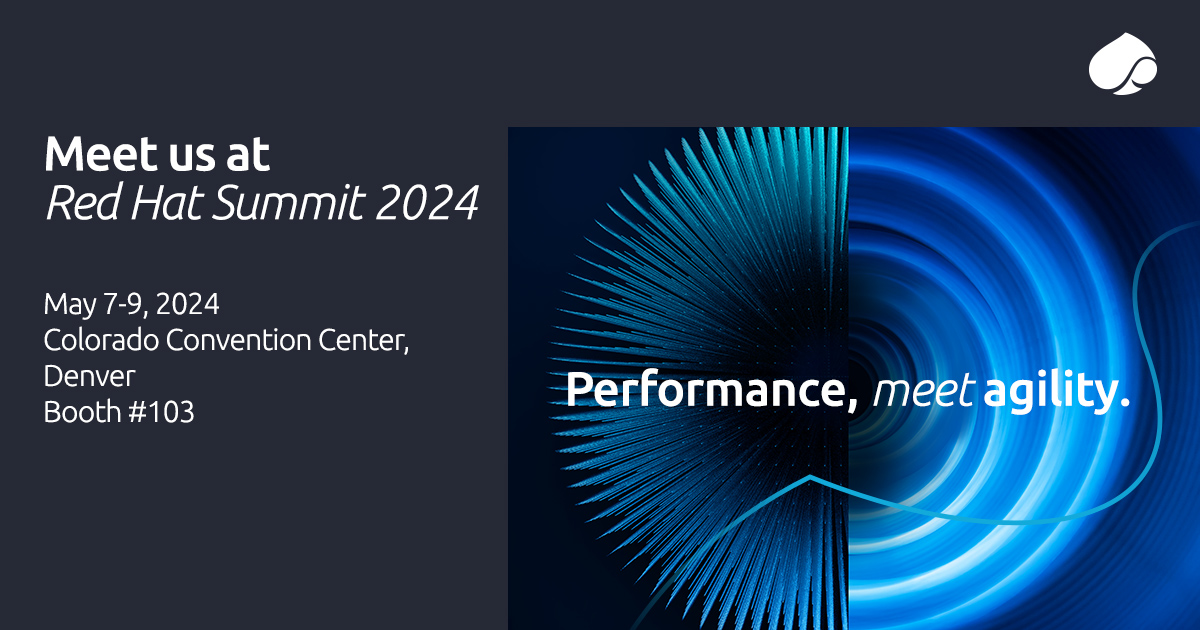 Meet us at
Red Hat Summit 2024

May 7-9, 2024
Colorado Convention Center, Denver
Booth #103

Performance, meet agility.